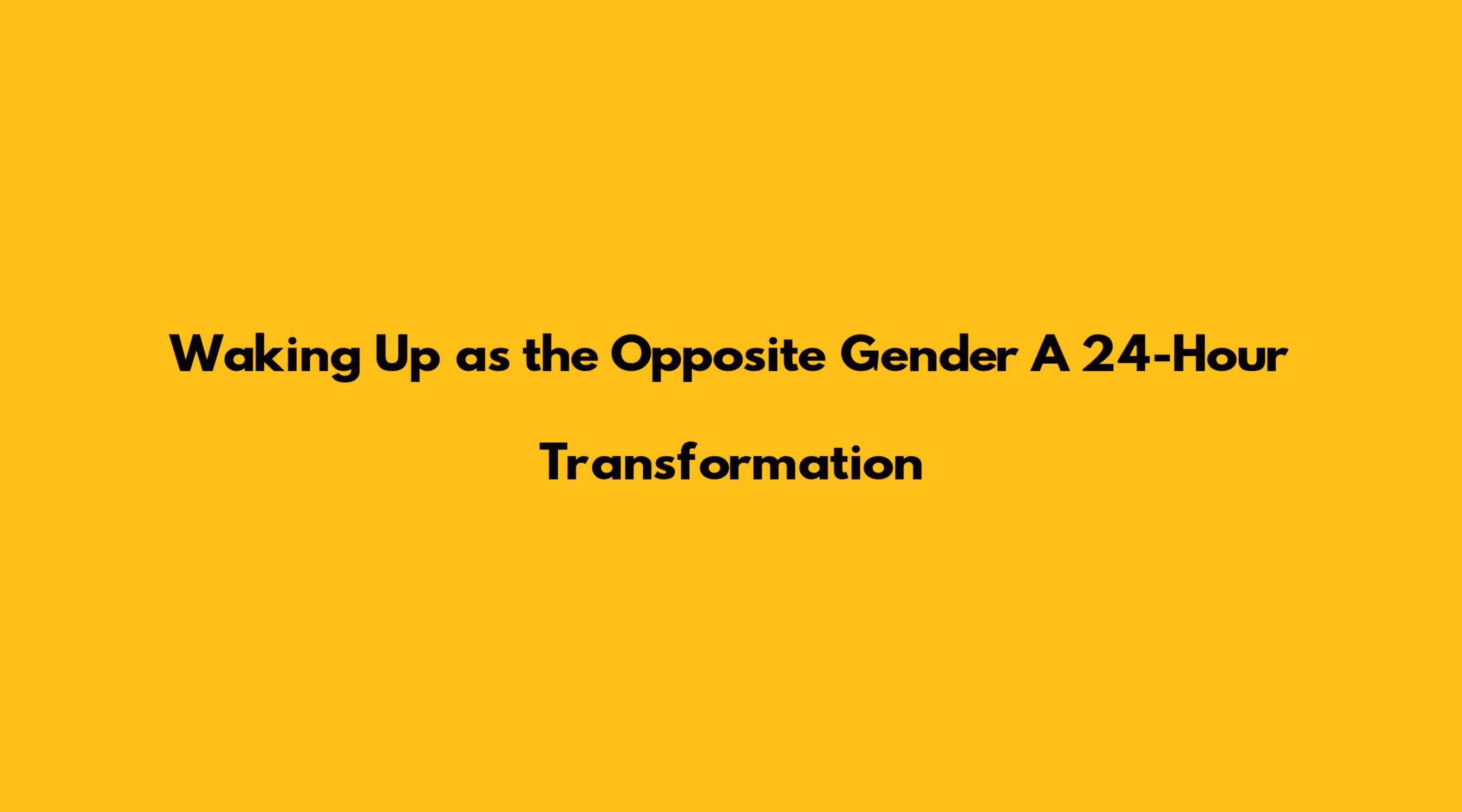 Waking Up as the Opposite Gender A 24-Hour Transformation